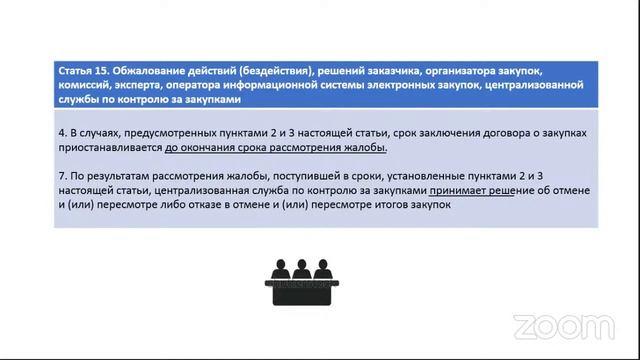 Статья 15. Обжалование действий (бездействия), решений заказчика, организатора закупок, комиссий, эксперта, оператора информационной системы электронных закупок, централизованной службы по контролю за закупками

4. В случаях, предусмотренных пунктами 2 и 3 настоящей статьи, срок заключения договора о закупках приостанавливается до окончания срока рассмотрения жалобы.

7. По результатам рассмотрения жалобы, поступившей в сроки, установленные пунктами 2 и 3 настоящей статьи, централизованная служба по контролю за закупками принимает решение об отмене и (или) пересмотре либо отказе в отмене и (или) пересмотре итогов закупок

zoom